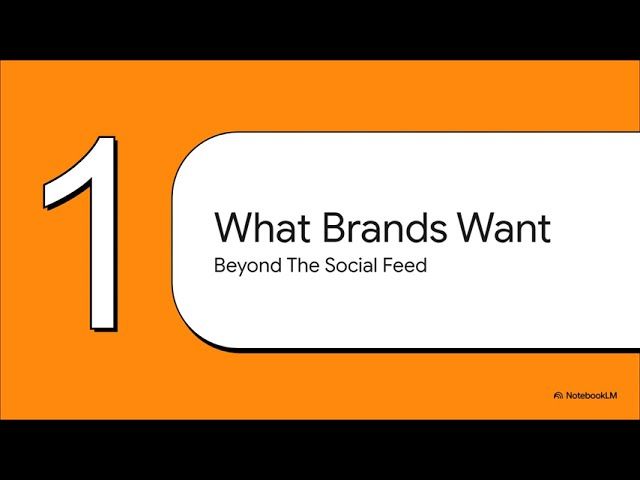 1

What Brands Want

Beyond The Social Feed

NotebookLM